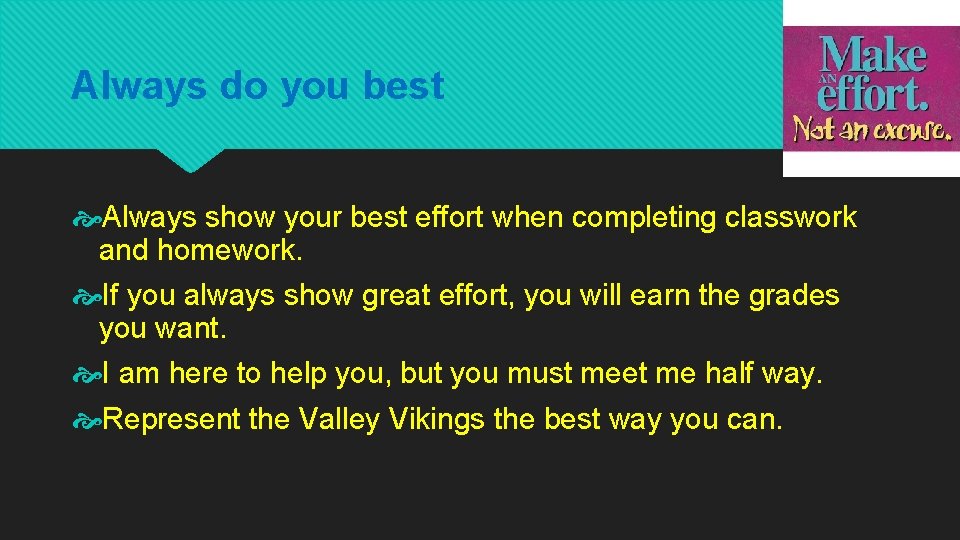 Always do you best

Make AN effort. Not an excuse.

Always show your best effort when completing classwork and homework.

If you always show great effort, you will earn the grades you want.

I am here to help you, but you must meet me half way.

Represent the Valley Vikings the best way you can.